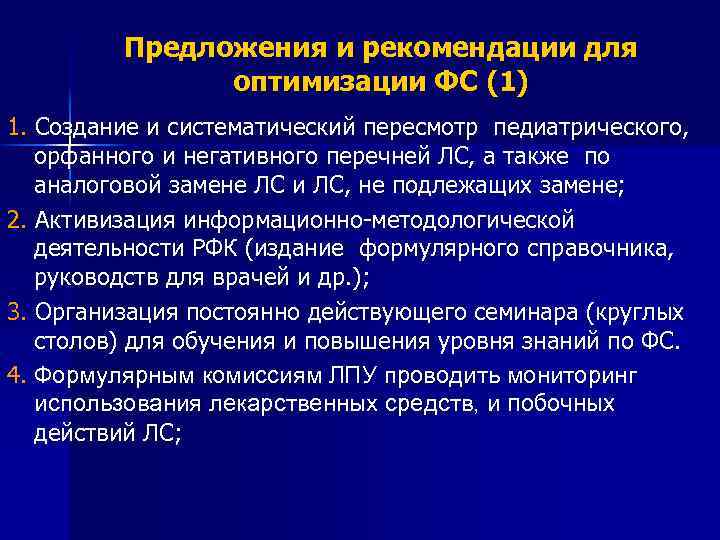 Предложения и рекомендации для оптимизации ФС (1)

1. Создание и систематический пересмотр педиатрического, орфанного и негативного перечней ЛС, а также по аналоговой замене ЛС и ЛС, не подлежащих замене;

2. Активизация информационно-методологической деятельности РФК (издание формулярного справочника, руководств для врачей и др.);

3. Организация постоянно действующего семинара (круглых столов) для обучения и повышения уровня знаний по ФС.

4. Формулярным комиссиям ЛПУ проводить мониторинг использования лекарственных средств, и побочных действий ЛС;